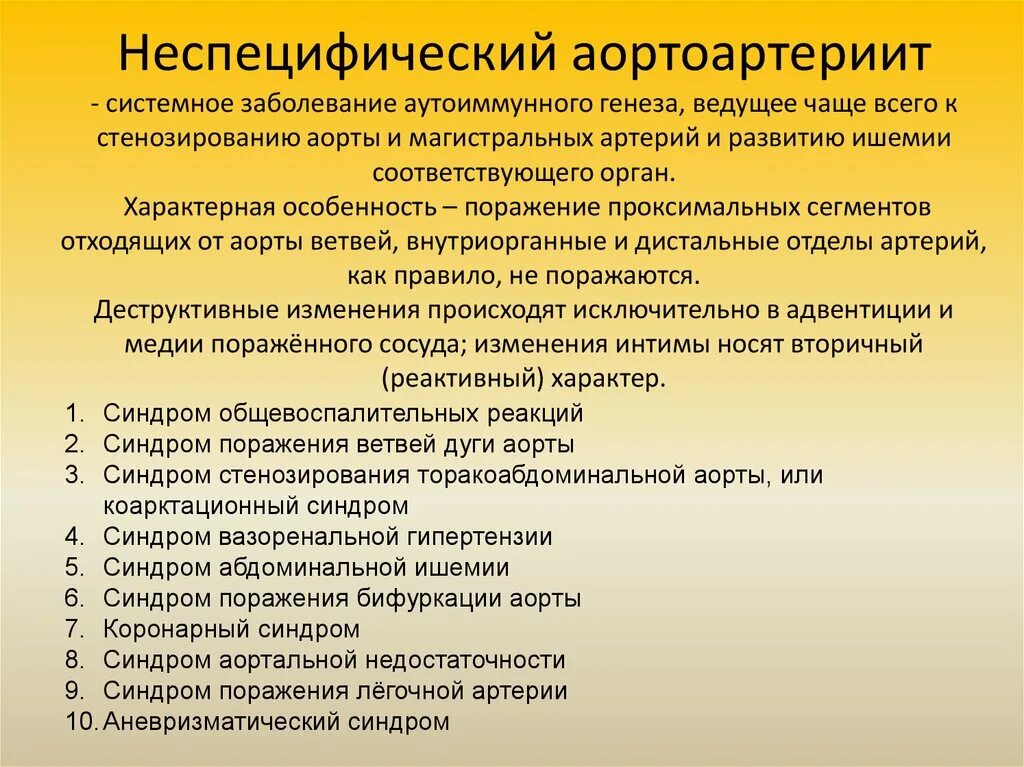 Неспецифический аортоартериит

- системное заболевание аутоиммунного генеза, ведущее чаще всего к стенозированию аорты и магистральных артерий и развитию ишемии соответствующего орган.

Характерная особенность – поражение проксимальных сегментов отходящих от аорты ветвей, внутриорганные и дистальные отделы артерий, как правило, не поражаются.

Деструктивные изменения происходят исключительно в адвентиции и медии поражённого сосуда; изменения интимы носят вторичный (реактивный) характер.

1. Синдром общевоспалительных реакций
2. Синдром поражения ветвей дуги аорты
3. Синдром стенозирования торакоабдоминальной аорты, или коарктационный синдром
4. Синдром вазоренальной гипертензии
5. Синдром абдоминальной ишемии
6. Синдром поражения бифуркации аорты
7. Коронарный синдром
8. Синдром аортальной недостаточности
9. Синдром поражения лёгочной артерии
10. Аневризматический синдром